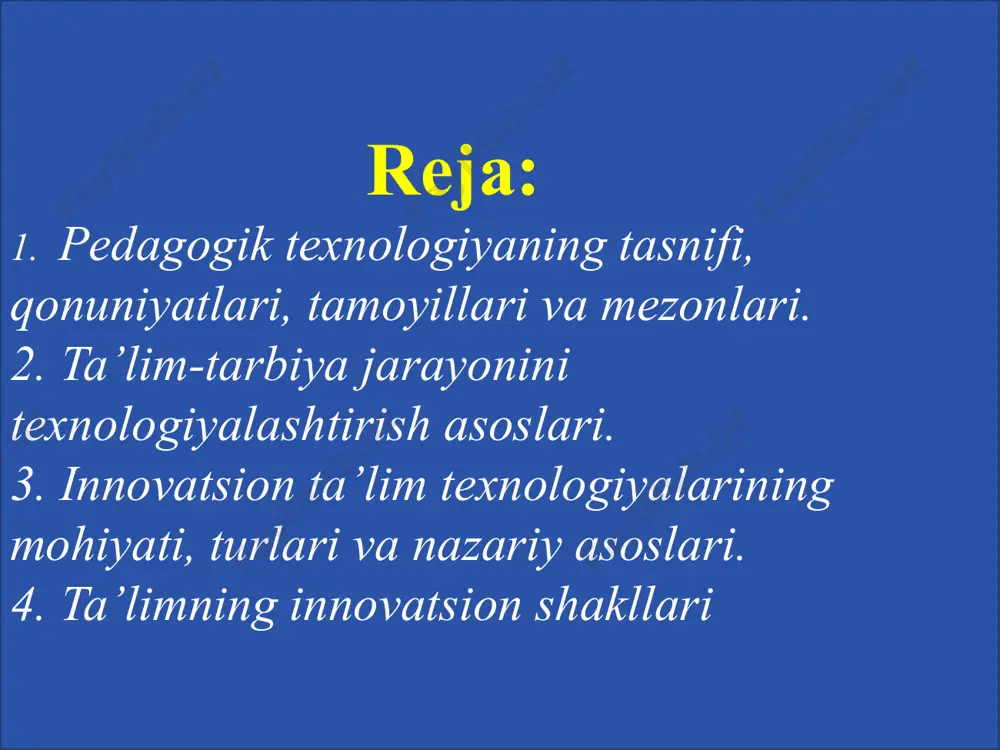 Reja:

1. Pedagogik texnologiyaning tasnifi, qonuniyatlari, tamoyillari va mezonlari.
2. Ta’lim-tarbiya jarayonini texnologiyalashtirish asoslari.
3. Innovatsion ta’lim texnologiyalarining mohiyati, turlari va nazariy asoslari.
4. Ta’limning innovatsion shakllari